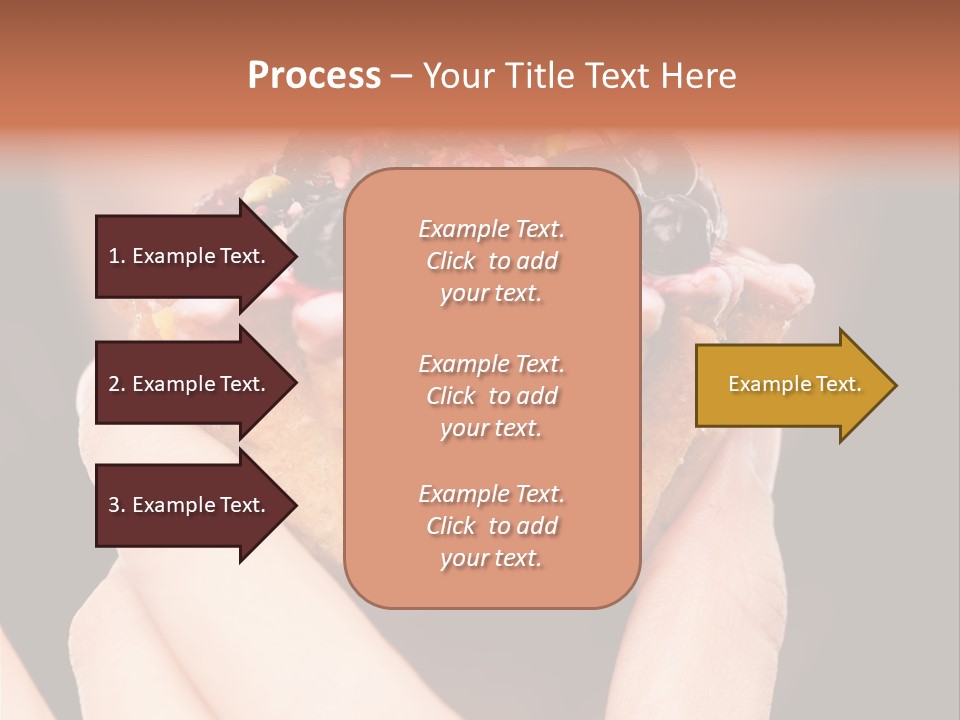 Process – Your Title Text Here

1. Example Text.

2. Example Text.

3. Example Text.

Example Text.
Click to add
your text.

Example Text.
Click to add
your text.

Example Text.
Click to add
your text.

Example Text.